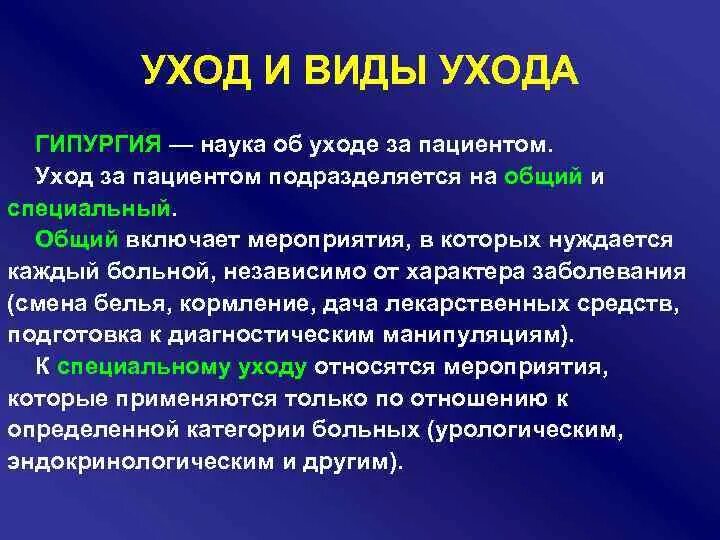 УХОД И ВИДЫ УХОДА

ГИПУРГИЯ — наука об уходе за пациентом.

Уход за пациентом подразделяется на общий и специальный.

Общий включает мероприятия, в которых нуждается каждый больной, независимо от характера заболевания (смена белья, кормление, дача лекарственных средств, подготовка к диагностическим манипуляциям).

К специальному уходу относятся мероприятия, которые применяются только по отношению к определенной категории больных (урологическим, эндокринологическим и другим).